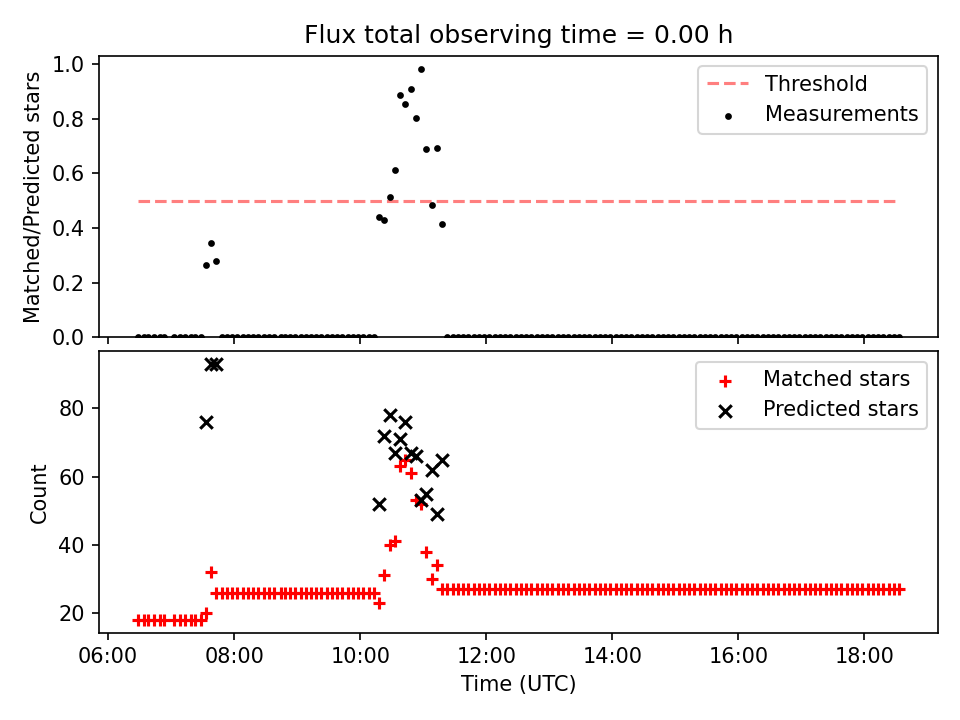 Flux total observing time = 0.00 h

Matched/Predicted stars

1.0
0.8
0.6
0.4
0.2
0.0

Threshold
Measurements

Count

80
60
40
20

Matched stars
Predicted stars

06:00
08:00
10:00
12:00
14:00
16:00
18:00

Time (UTC)